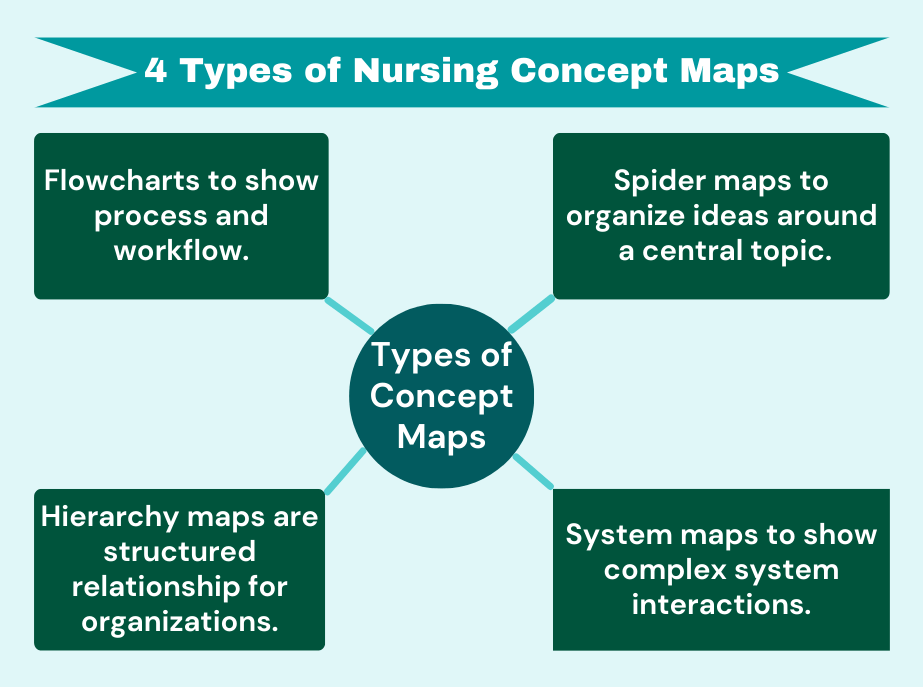 4 Types of Nursing Concept Maps

Flowcharts to show process and workflow.

Spider maps to organize ideas around a central topic.

Types of Concept Maps

Hierarchy maps are structured relationship for organizations.

System maps to show complex system interactions.